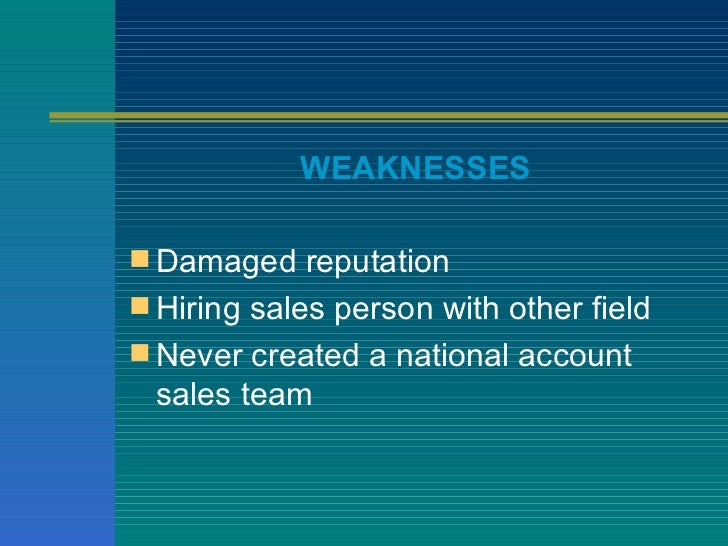 WEAKNESSES

- Damaged reputation
- Hiring sales person with other field
- Never created a national account sales team